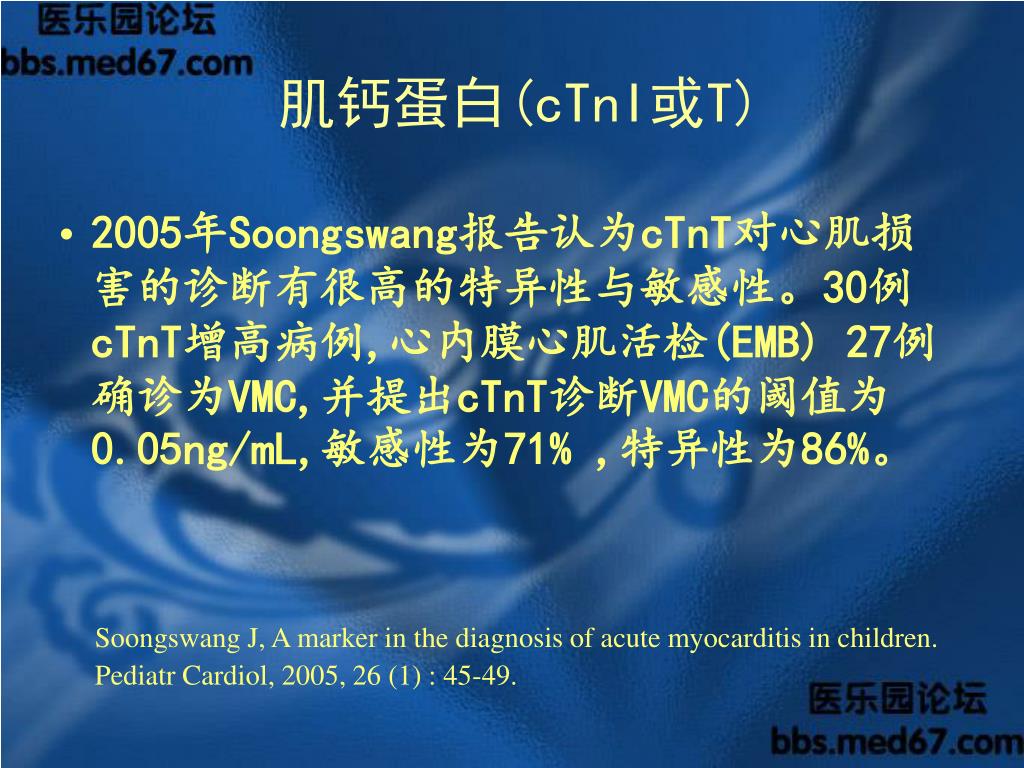 医乐园论坛
bbs.med67.com

肌钙蛋白(cTnI或T)

• 2005年Soongswang报告认为cTnT对心肌损害的诊断有很高的特异性与敏感性。30例cTnT增高病例,心内膜心肌活检(EMB) 27例确诊为VMC,并提出cTnT诊断VMC的阈值为0.05ng/mL,敏感性为71% ,特异性为86%。

Soongswang J, A marker in the diagnosis of acute myocarditis in children. Pediatr Cardiol, 2005, 26 (1) : 45-49.

医乐园论坛
bbs.med67.com